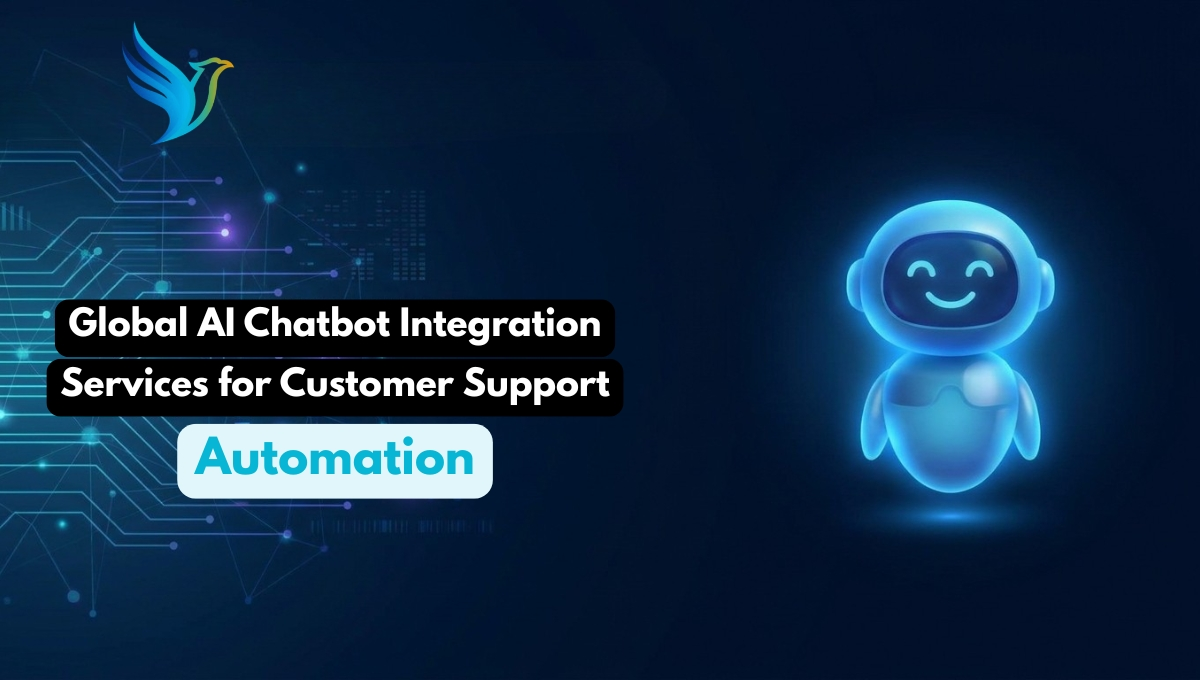 Global AI Chatbot Integration Services for Customer Support

Automation